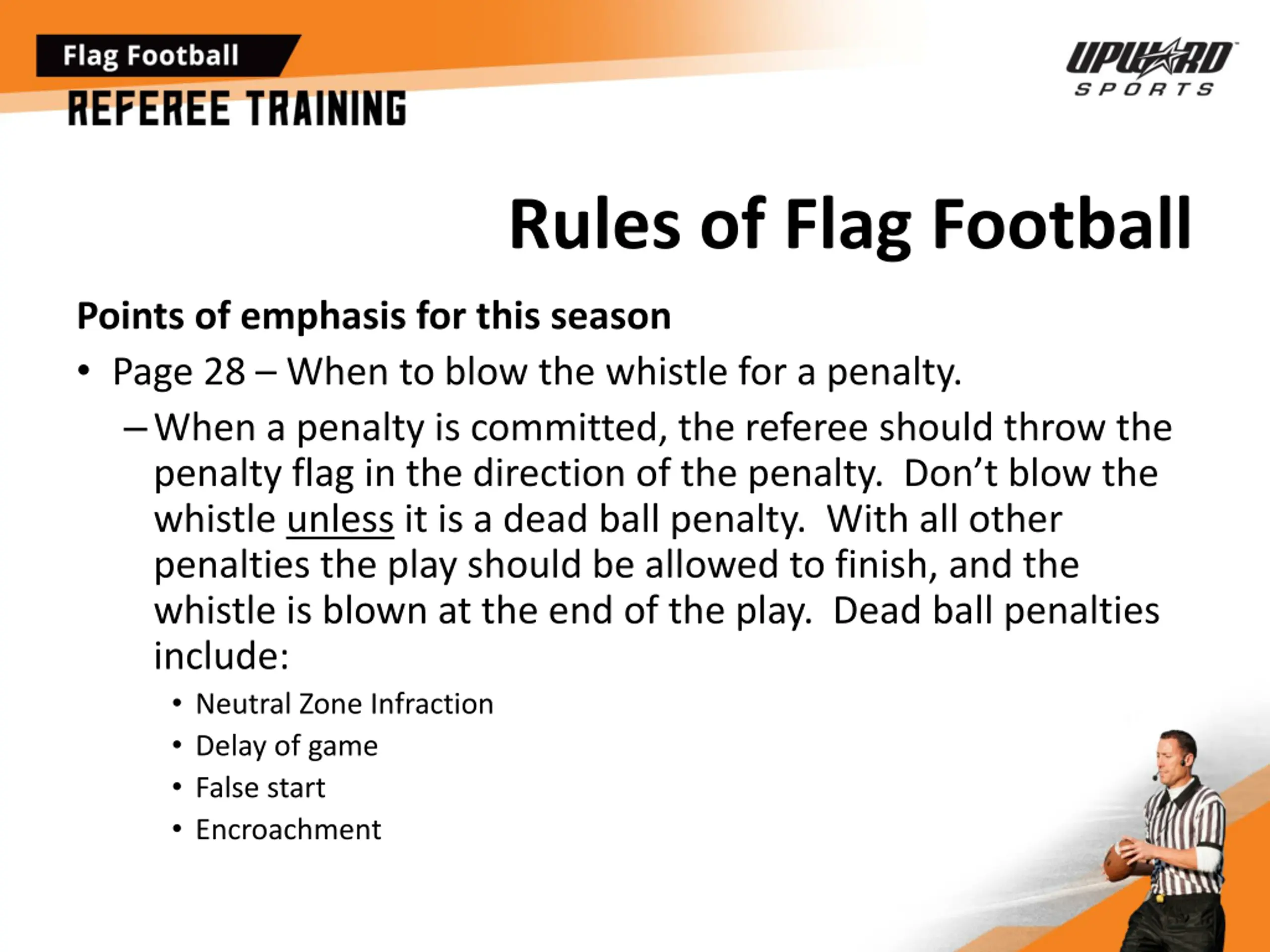 Flag Football
REFEREE TRAINING

UPWARD SPORTS

Rules of Flag Football

Points of emphasis for this season

• Page 28 – When to blow the whistle for a penalty.

– When a penalty is committed, the referee should throw the penalty flag in the direction of the penalty. Don't blow the whistle unless it is a dead ball penalty. With all other penalties the play should be allowed to finish, and the whistle is blown at the end of the play. Dead ball penalties include:

• Neutral Zone Infraction
• Delay of game
• False start
• Encroachment